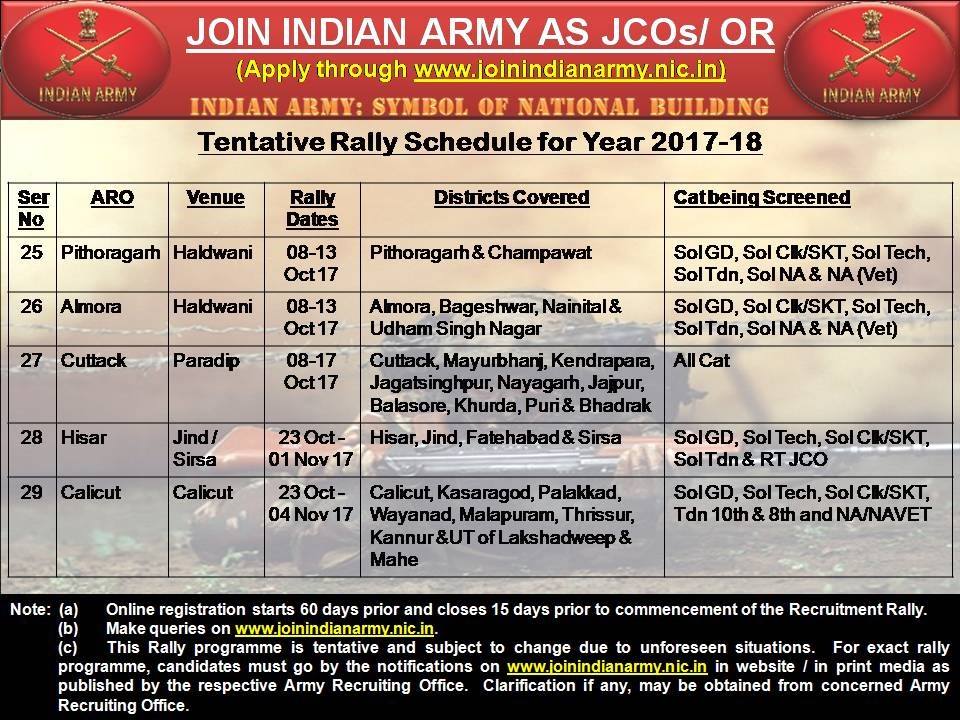 INDIAN ARMY

JOIN INDIAN ARMY AS JCOs/ OR
(Apply through www.joinindianarmy.nic.in)
INDIAN ARMY: SYMBOL OF NATIONAL BUILDING

INDIAN ARMY

Tentative Rally Schedule for Year 2017-18

| Ser No | ARO | Venue | Rally Dates | Districts Covered | Cat being Screened |
|---|---|---|---|---|---|
| 25 | Pithoragarh | Haldwani | 08-13 Oct 17 | Pithoragarh & Champawat | Sol GD, Sol Clk/SKT, Sol Tech, Sol Tdn, Sol NA & NA (Vet) |
| 26 | Almora | Haldwani | 08-13 Oct 17 | Almora, Bageshwar, Nainital & Udham Singh Nagar | Sol GD, Sol Clk/SKT, Sol Tech, Sol Tdn, Sol NA & NA (Vet) |
| 27 | Cuttack | Paradip | 08-17 Oct 17 | Cuttack, Mayurbhanj, Kendrapara, Jagatsinghpur, Nayagarh, Jajpur, Balasore, Khurda, Puri & Bhadrak | All Cat |
| 28 | Hisar | Jind / Sirsa | 23 Oct - 01 Nov 17 | Hisar, Jind, Fatehabad & Sirsa | Sol GD, Sol Tech, Sol Clk/SKT, Sol Tdn & RT JCO |
| 29 | Calicut | Calicut | 23 Oct - 04 Nov 17 | Calicut, Kasaragod, Palakkad, Wayanad, Malapuram, Thrissur, Kannur & UT of Lakshadweep & Mahe | Sol GD, Sol Tech, Sol Clk/SKT, Tdn 10th & 8th and NA/NAVET |

Note: (a) Online registration starts 60 days prior and closes 15 days prior to commencement of the Recruitment Rally.
(b) Make queries on www.joinindianarmy.nic.in.
(c) This Rally programme is tentative and subject to change due to unforeseen situations. For exact rally programme, candidates must go by the notifications on www.joinindianarmy.nic.in in website / in print media as published by the respective Army Recruiting Office. Clarification if any, may be obtained from concerned Army Recruiting Office.